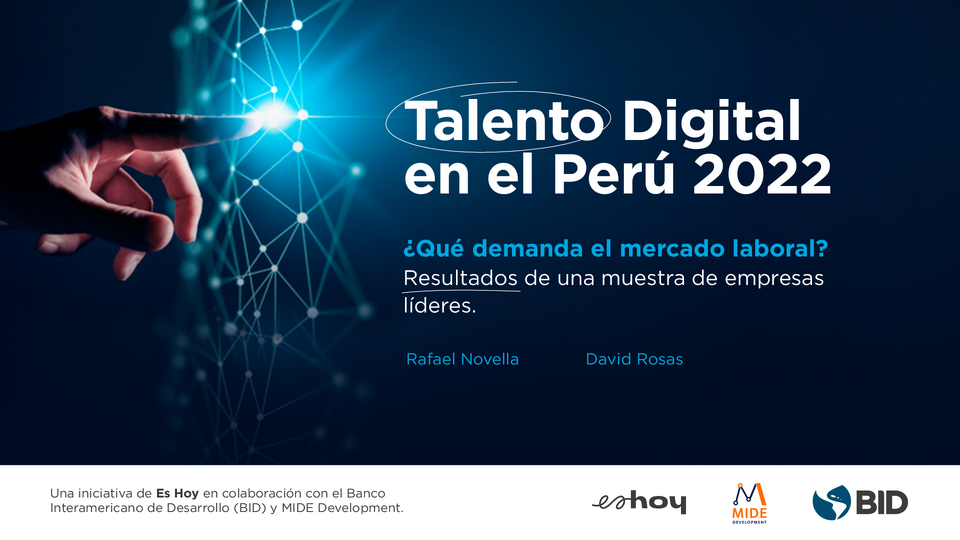 Talento Digital en el Perú 2022

¿Qué demanda el mercado laboral?
Resultados de una muestra de empresas líderes.

Rafael Novella

David Rosas

Una iniciativa de Es Hoy en colaboración con el Banco Interamericano de Desarrollo (BID) y MIDE Development.

eshoy

MIDE
DEVELOPMENT

BID